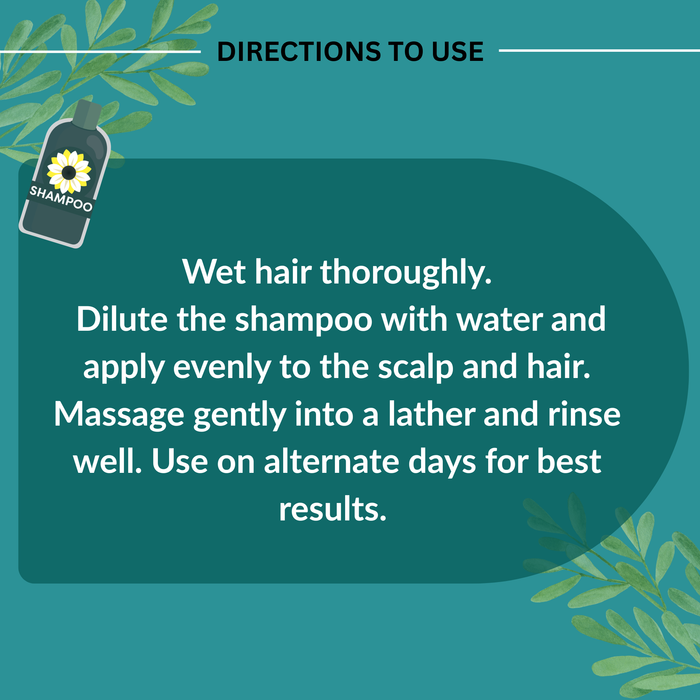 DIRECTIONS TO USE

SHAMPOO

Wet hair thoroughly.
Dilute the shampoo with water and apply evenly to the scalp and hair. Massage gently into a lather and rinse well. Use on alternate days for best results.